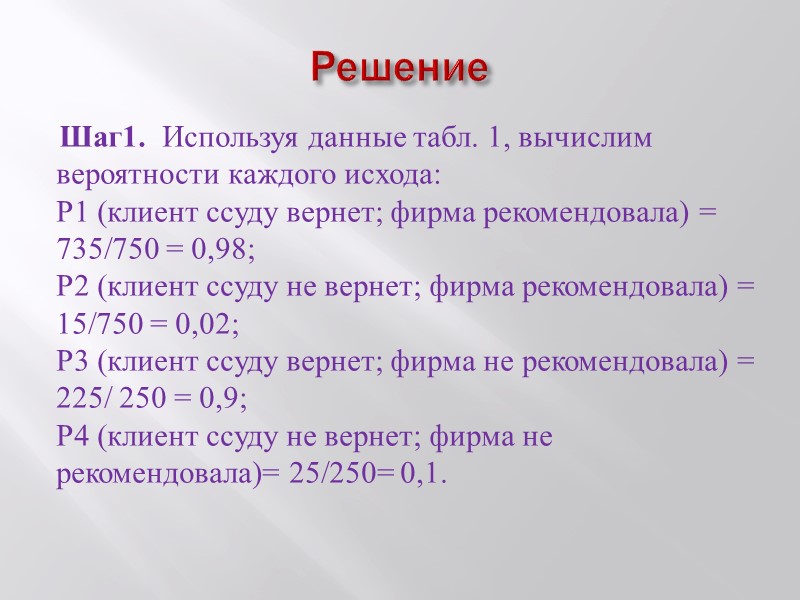 Решение

Шаг1. Используя данные табл. 1, вычислим вероятности каждого исхода:
P1 (клиент ссуду вернет; фирма рекомендовала) = 735/750 = 0,98;
P2 (клиент ссуду не вернет; фирма рекомендовала) = 15/750 = 0,02;
P3 (клиент ссуду вернет; фирма не рекомендовала) = 225/ 250 = 0,9;
P4 (клиент ссуду не вернет; фирма не рекомендовала)= 25/250= 0,1.